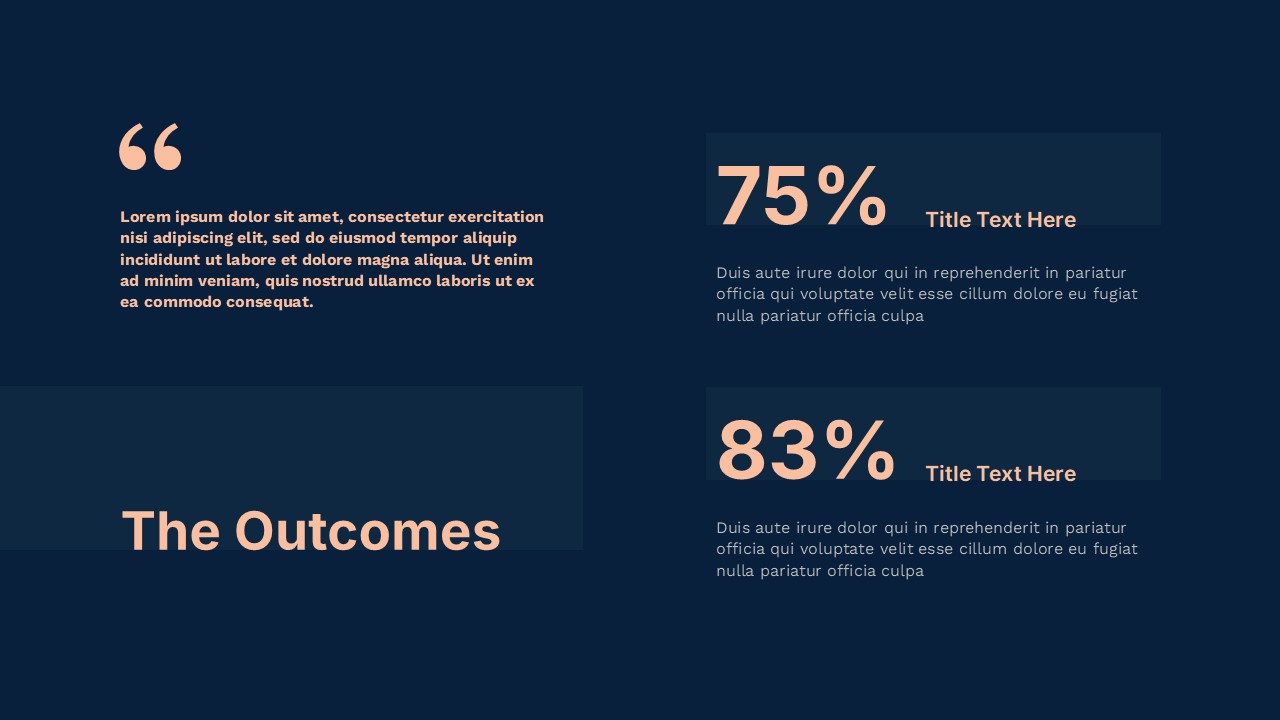 “

Lorem ipsum dolor sit amet, consectetur exercitation nisi adipiscing elit, sed do eiusmod tempor aliquip incididunt ut labore et dolore magna aliqua. Ut enim ad minim veniam, quis nostrud ullamco laboris ut ex ea commodo consequat.

The Outcomes

75% Title Text Here

Duis aute irure dolor qui in reprehenderit in pariatur officia qui voluptate velit esse cillum dolore eu fugiat nulla pariatur officia culpa

83% Title Text Here

Duis aute irure dolor qui in reprehenderit in pariatur officia qui voluptate velit esse cillum dolore eu fugiat nulla pariatur officia culpa